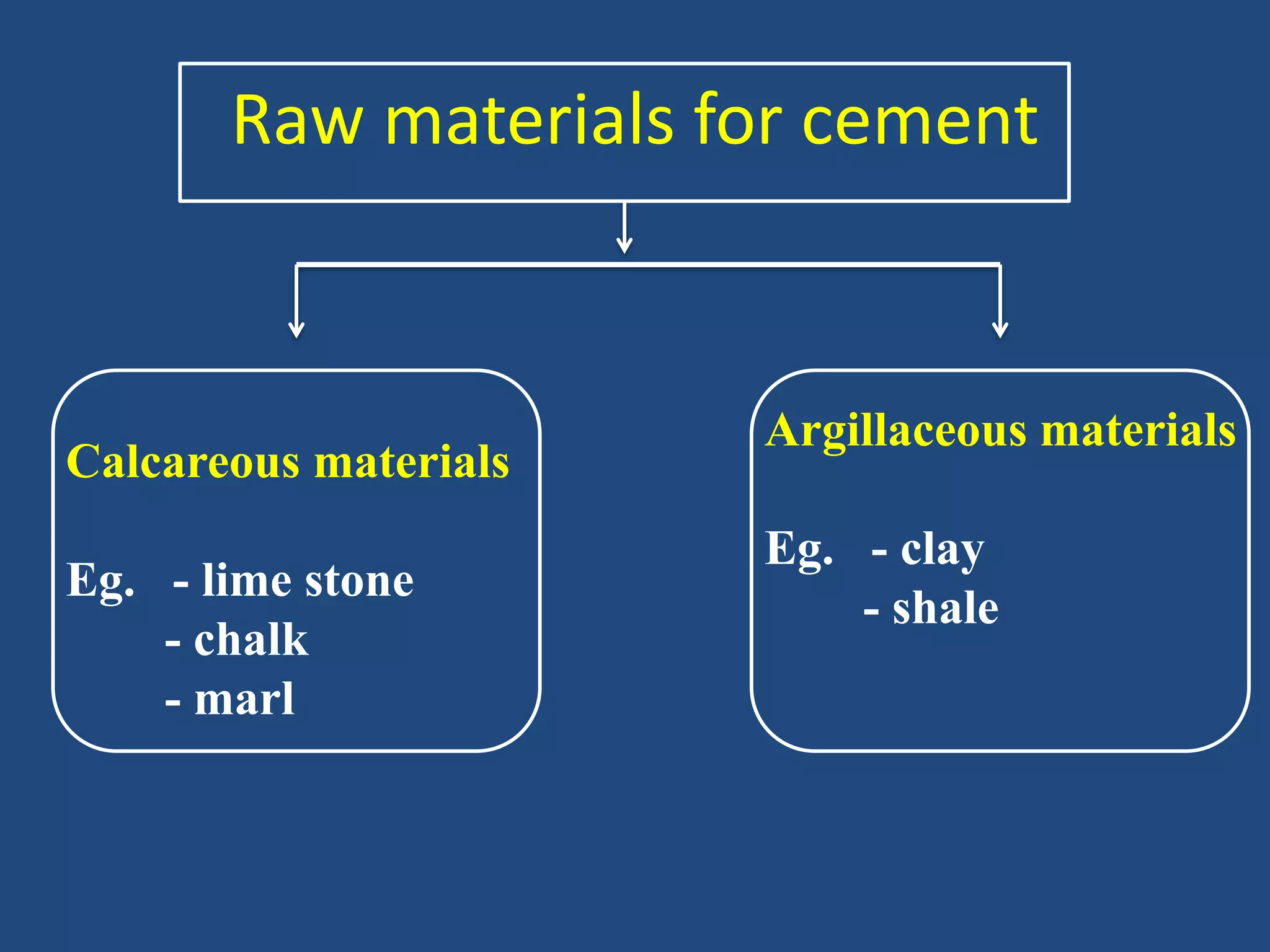 Raw materials for cement

Calcareous materials

Eg. - lime stone
- chalk
- marl

Argillaceous materials

Eg. - clay
- shale